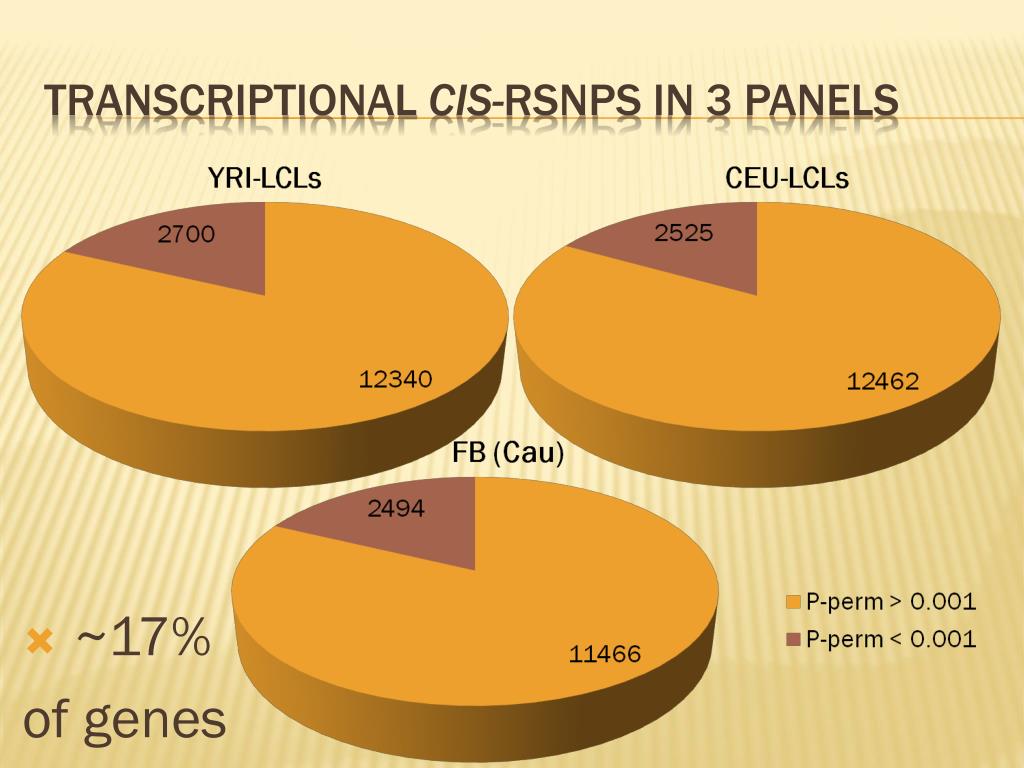 TRANSCRIPTIONAL CIS-RSNPS IN 3 PANELS

YRI-LCLs

2700

12340

CEU-LCLs

2525

12462

FB (Cau)

2494

11466

P-perm > 0.001

P-perm < 0.001

~17% of genes